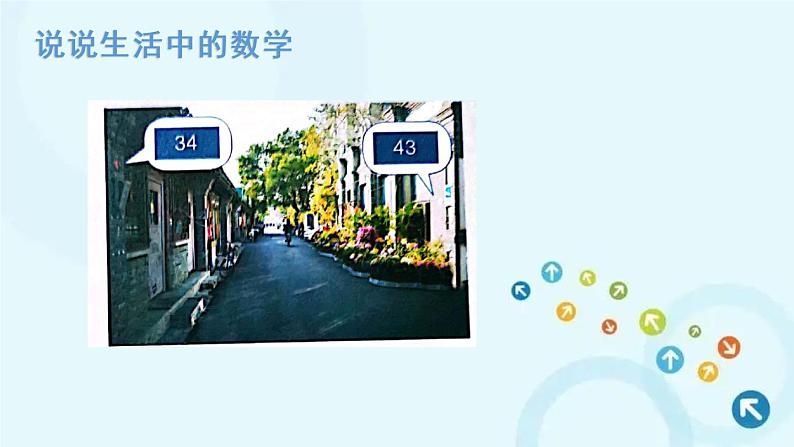 说说生活中的数学

34

43